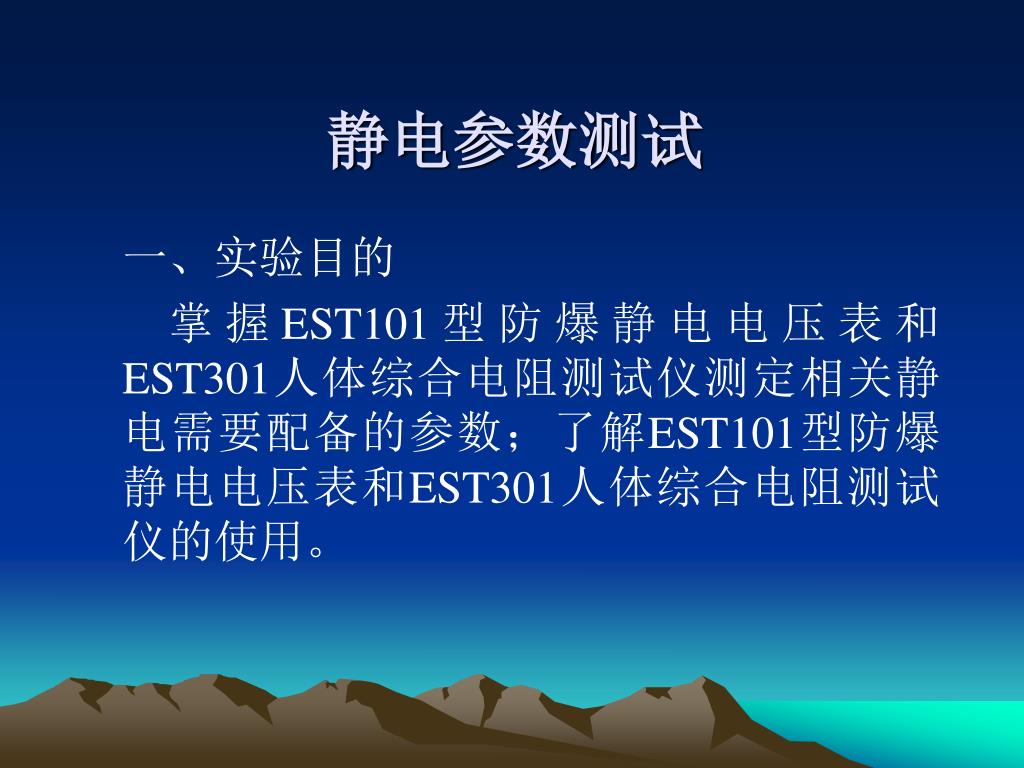 静电参数测试

一、实验目的

掌握EST101型防爆静电电压表和EST301人体综合电阻测试仪测定相关静电需要配备的参数；了解EST101型防爆静电电压表和EST301人体综合电阻测试仪的使用。